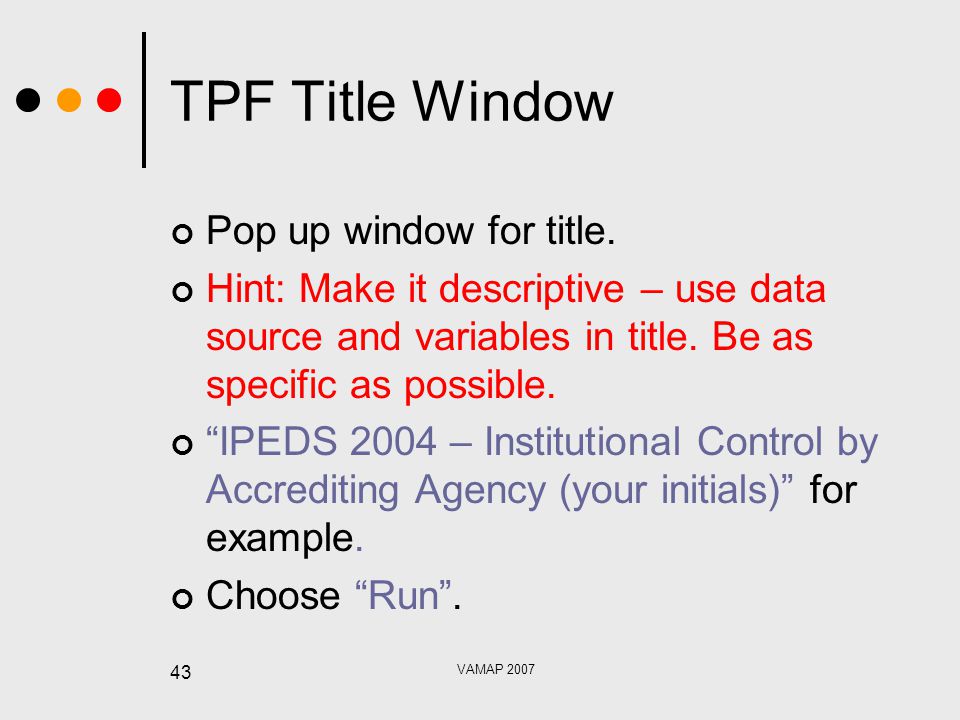 TPF Title Window

Pop up window for title.

Hint: Make it descriptive – use data source and variables in title. Be as specific as possible.

“IPEDS 2004 – Institutional Control by Accrediting Agency (your initials)” for example.

Choose “Run”.

43

VAMAP 2007